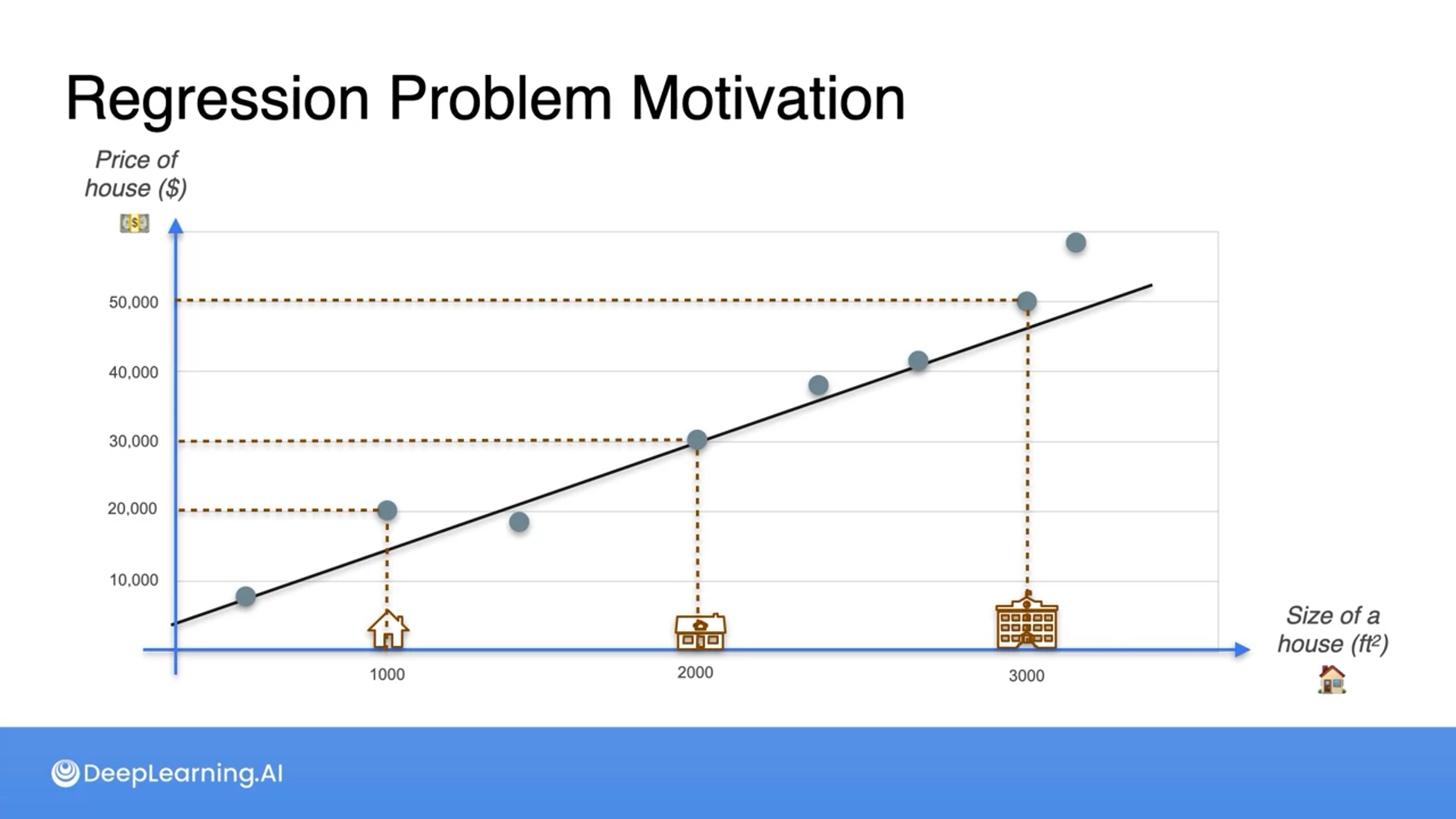 Regression Problem Motivation

Price of house ($)

50,000
40,000
30,000
20,000
10,000

1000
2000
3000

Size of a house ($ft^2$)

DeepLearning.AI